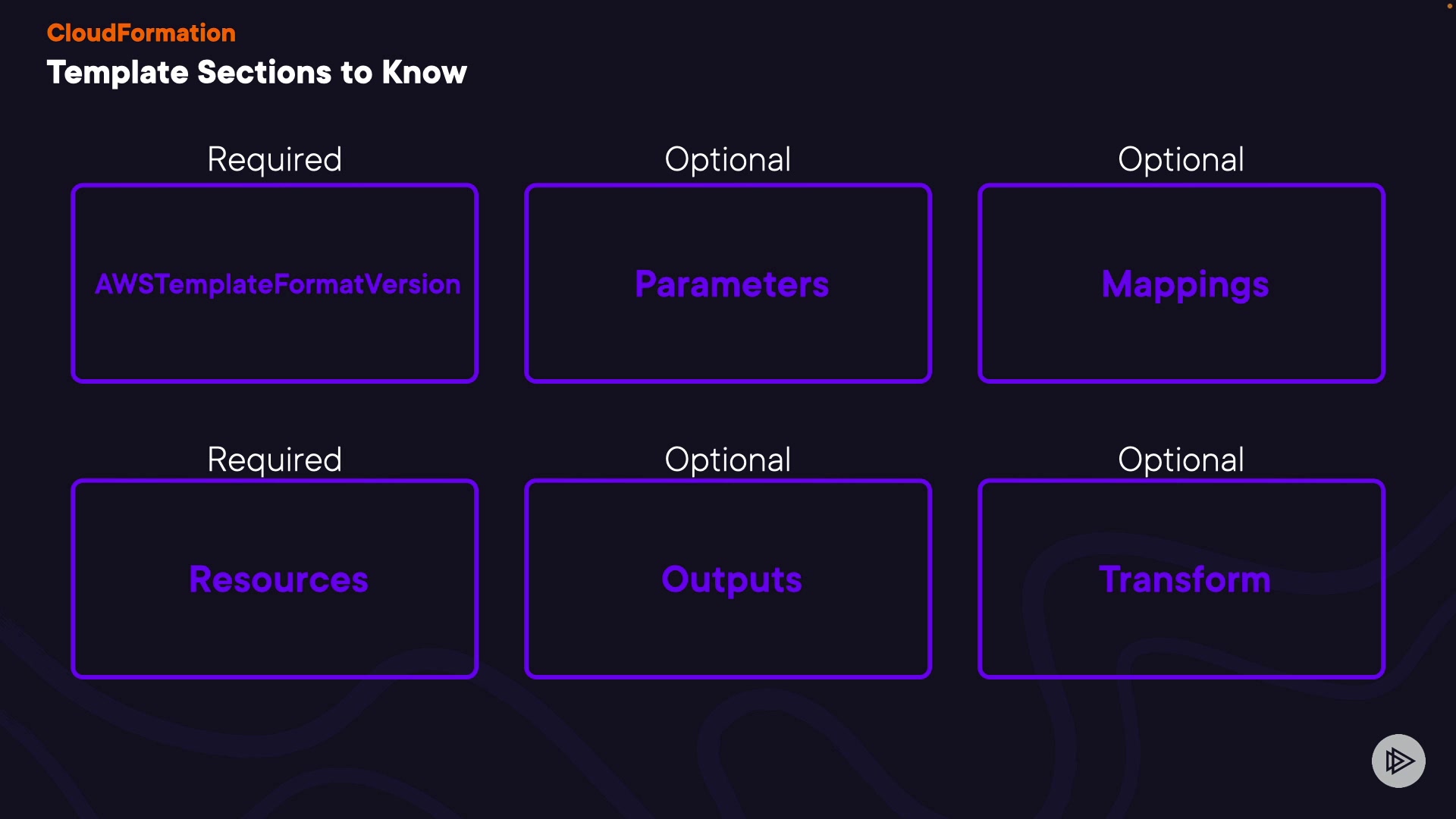 CloudFormation
Template Sections to Know

Required
AWSTemplateFormatVersion

Optional
Parameters

Optional
Mappings

Required
Resources

Optional
Outputs

Optional
Transform